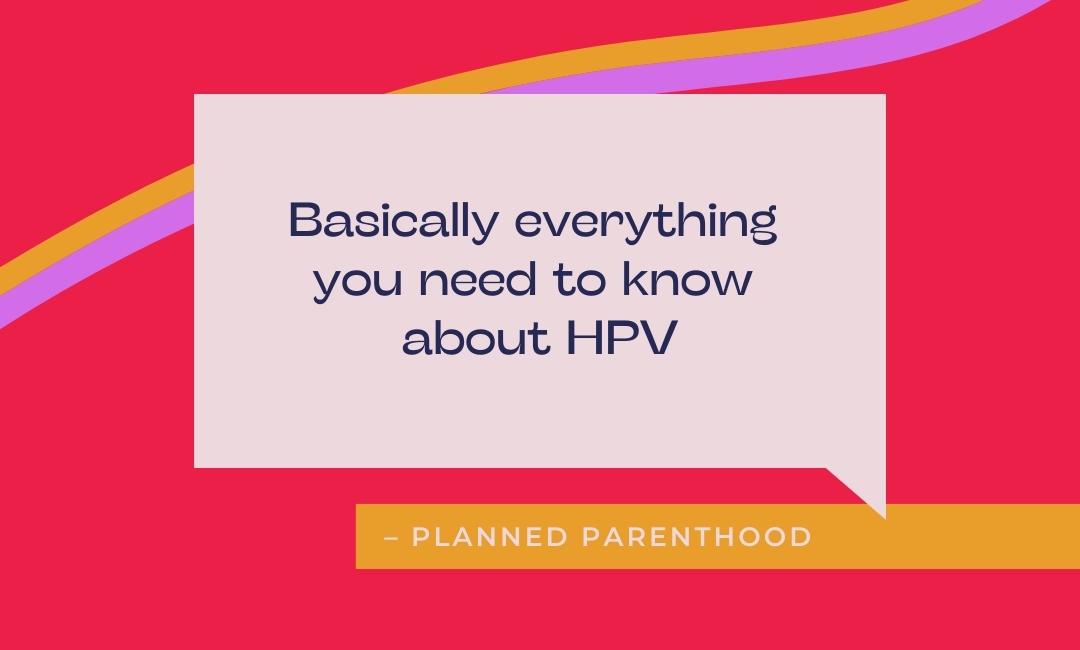 Basically everything you need to know about HPV

– PLANNED PARENTHOOD